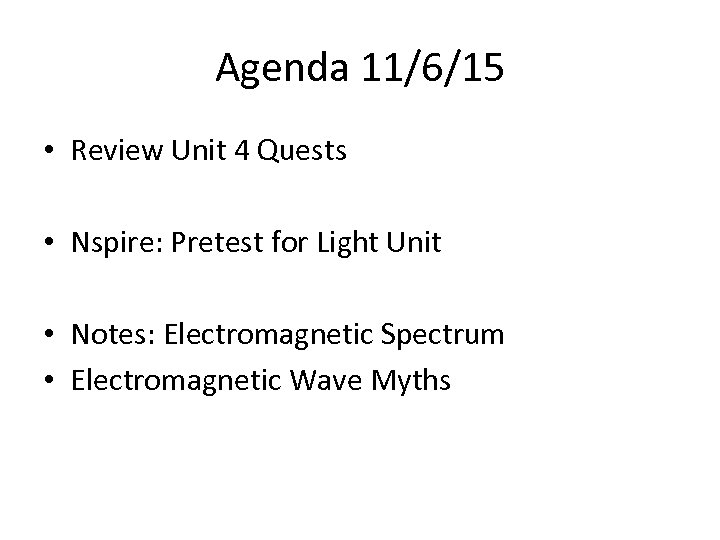 Agenda 11/6/15

• Review Unit 4 Quests

• Nspire: Pretest for Light Unit

• Notes: Electromagnetic Spectrum
• Electromagnetic Wave Myths